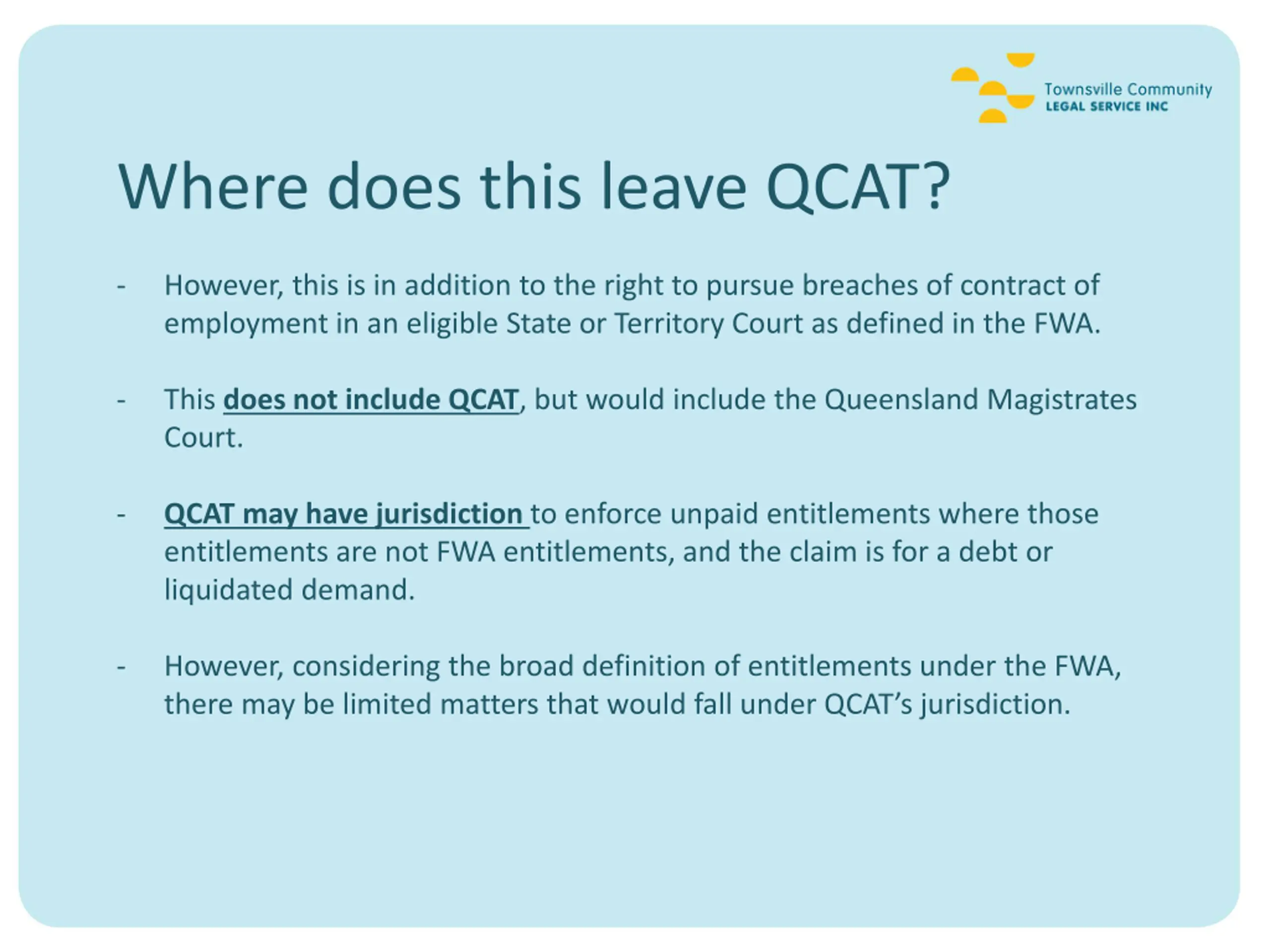 Townsville Community
LEGAL SERVICE INC

Where does this leave QCAT?

- However, this is in addition to the right to pursue breaches of contract of employment in an eligible State or Territory Court as defined in the FWA.

- This does not include QCAT, but would include the Queensland Magistrates Court.

- QCAT may have jurisdiction to enforce unpaid entitlements where those entitlements are not FWA entitlements, and the claim is for a debt or liquidated demand.

- However, considering the broad definition of entitlements under the FWA, there may be limited matters that would fall under QCAT's jurisdiction.